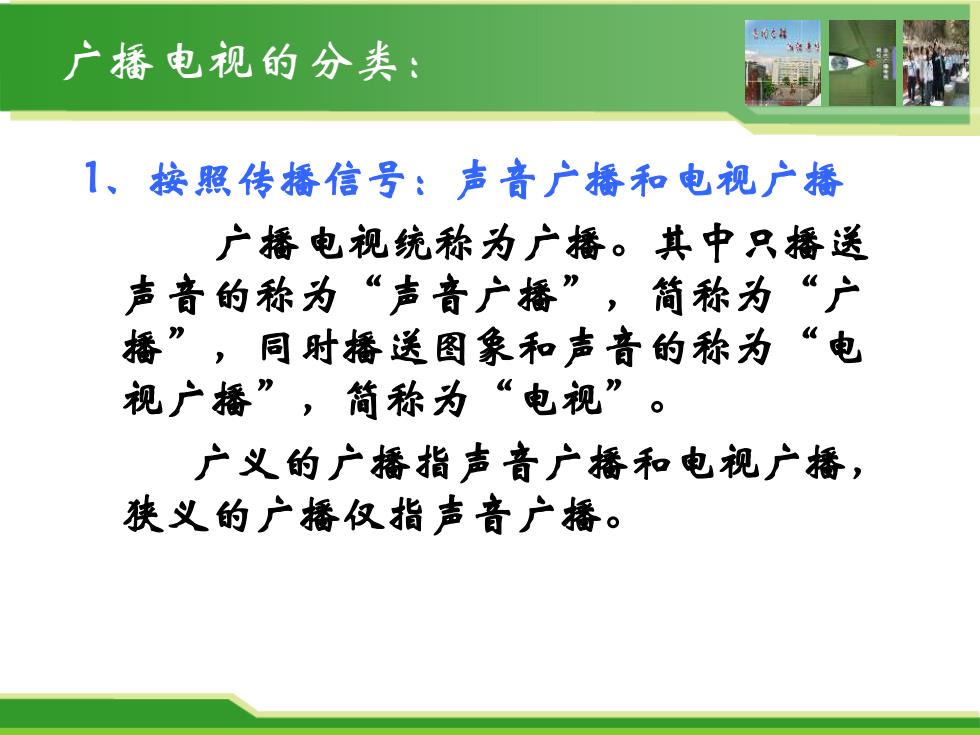 广播电视的分类：

1、按照传播信号：声音广播和电视广播

广播电视统称为广播。其中只播送声音的称为“声音广播”，简称为“广播”，同时播送图象和声音的称为“电视广播”，简称为“电视”。

广义的广播指声音广播和电视广播，狭义的广播仅指声音广播。